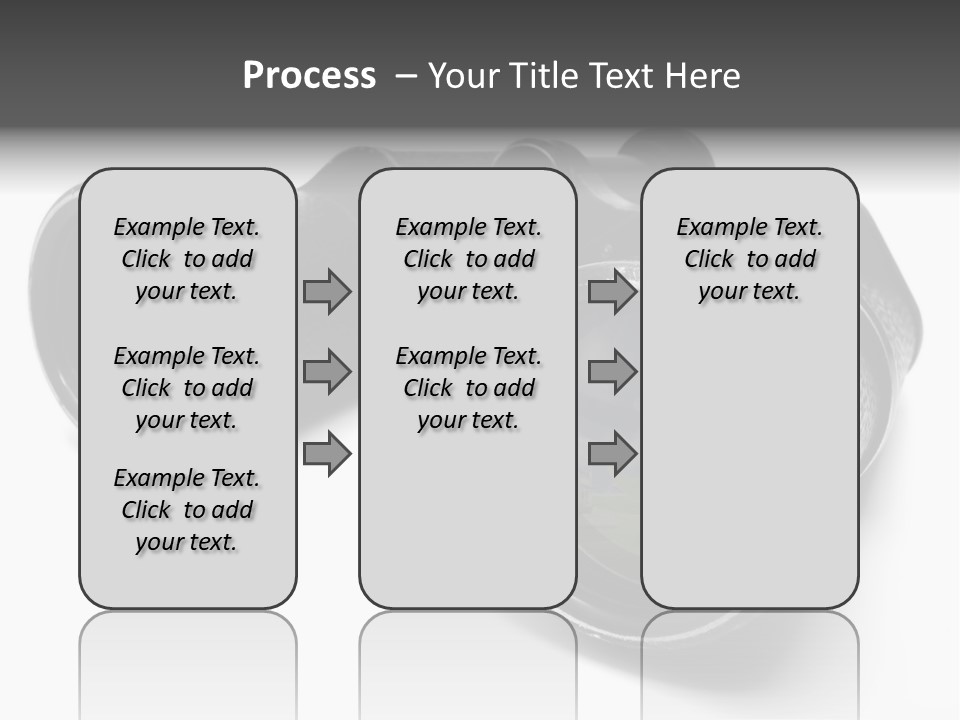 Process – Your Title Text Here

Example Text. Click to add your text.

Example Text. Click to add your text.

Example Text. Click to add your text.

Example Text. Click to add your text.

Example Text. Click to add your text.

Example Text. Click to add your text.